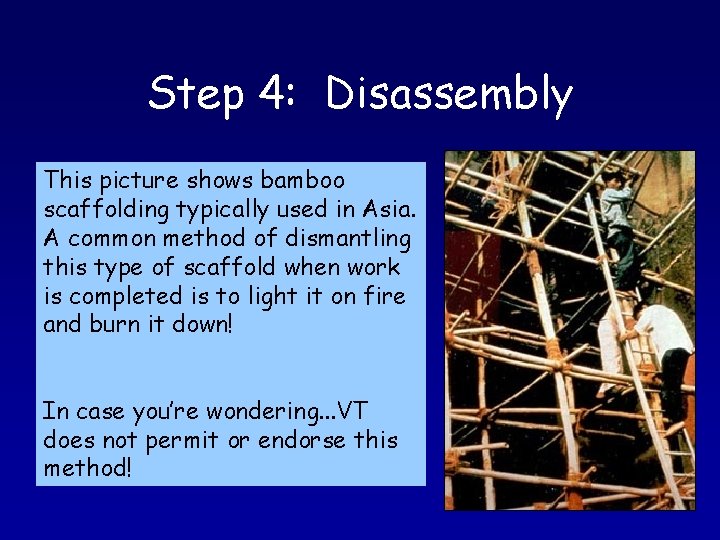 Step 4: Disassembly

This picture shows bamboo scaffolding typically used in Asia. A common method of dismantling this type of scaffold when work is completed is to light it on fire and burn it down!

In case you're wondering...VT does not permit or endorse this method!